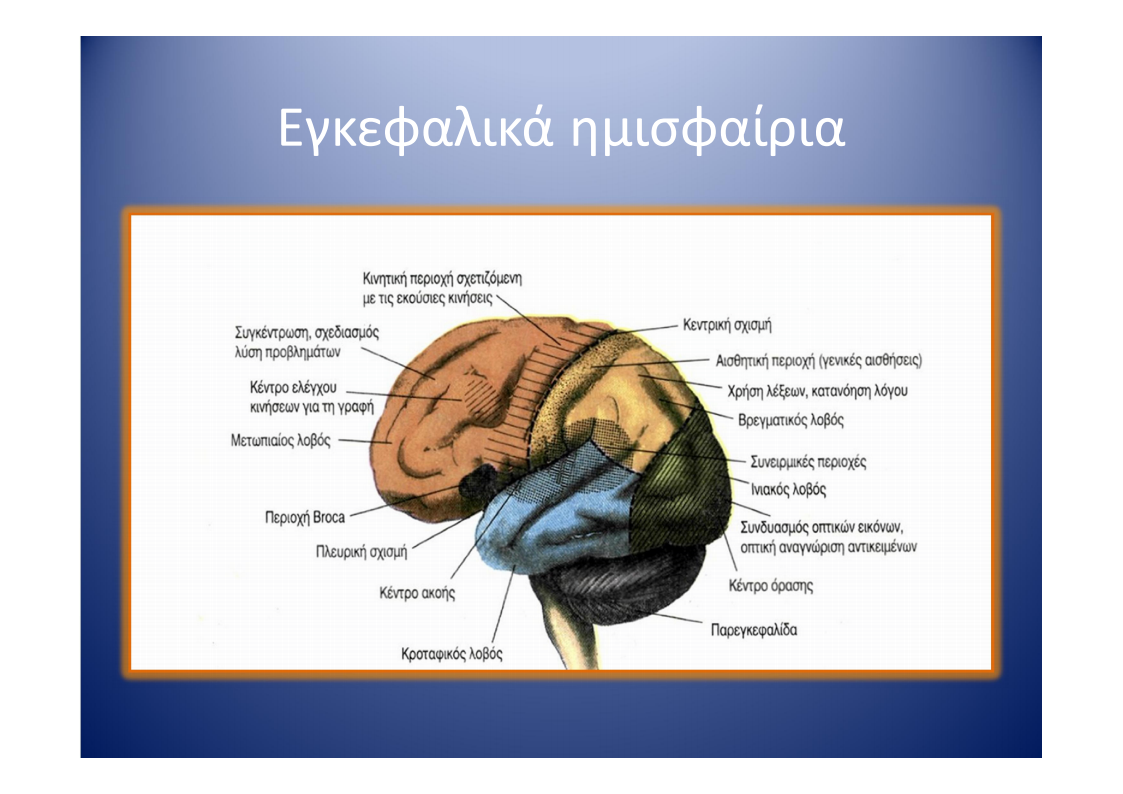 Εγκεφαλικά ημισφαίρια

Κινητική περιοχή σχετιζόμενη με τις εκούσιες κινήσεις

Συγκέντρωση, σχεδιασμός λύση προβλημάτων

Κέντρο ελέγχου κινήσεων για τη γραφή

Μετωπιαίος λοβός

Περιοχή Broca

Πλευρική σχισμή

Κέντρο ακοής

Κροταφικός λοβός

Κεντρική σχισμή

Αισθητική περιοχή (γενικές αισθήσεις)

Χρήση λέξεων, κατανόηση λόγου

Βρεγματικός λοβός

Συνειρμικές περιοχές

Ινιακός λοβός

Συνδυασμός οπτικών εικόνων, οπτική αναγνώριση αντικειμένων

Κέντρο όρασης

Παρεγκεφαλίδα